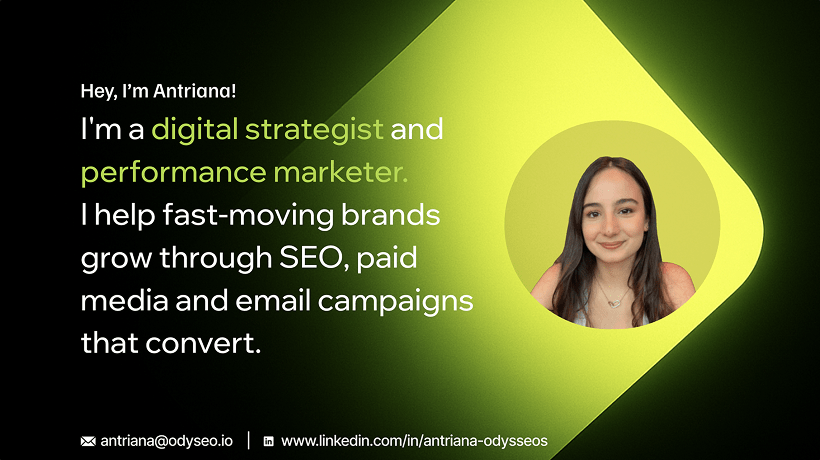 Hey, I'm Antriana!

I'm a digital strategist and performance marketer. I help fast-moving brands grow through SEO, paid media and email campaigns that convert.

antriana@odyseo.io | www.linkedin.com/in/antriana-odysseos